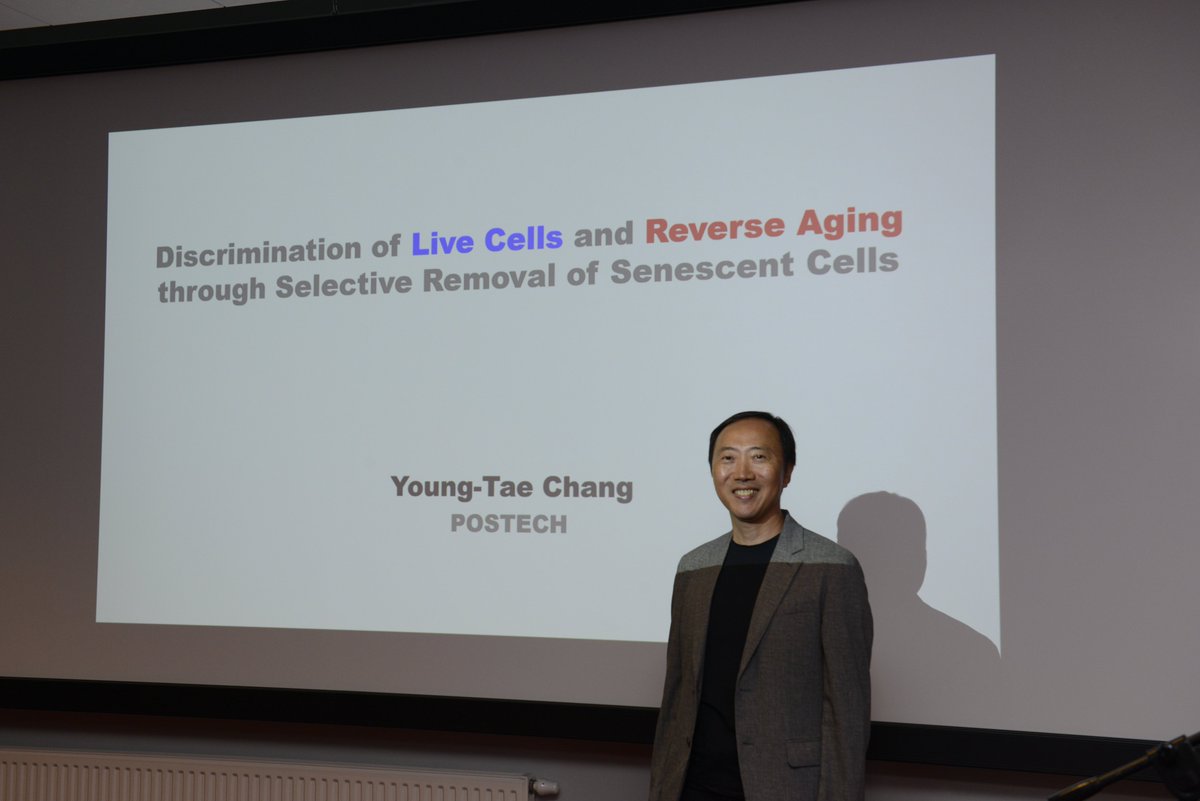 Discrimination of Live Cells and Reverse Aging through Selective Removal of Senescent Cells

Young-Tae Chang
POSTECH